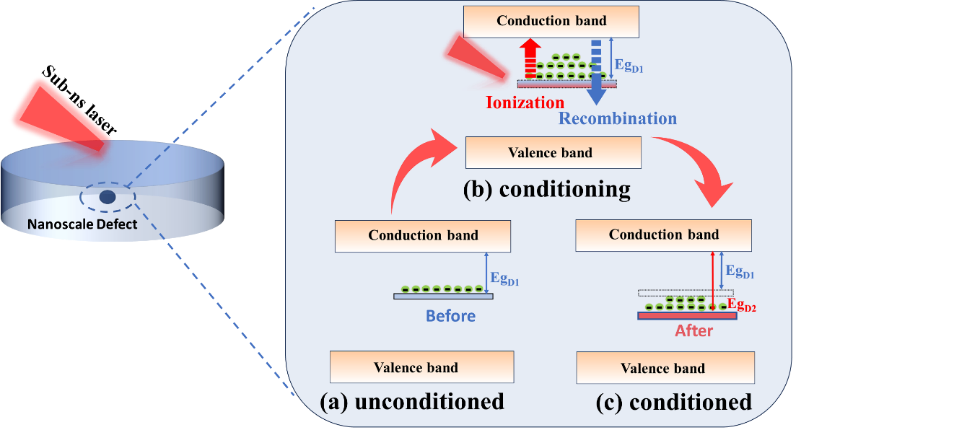 Sub-ns laser

Nanoscale Defect

Conduction band

$Eg_{D1}$

Ionization

Recombination

Valence band

(b) conditioning

Conduction band

$Eg_{D1}$

Before

Valence band

(a) unconditioned

Conduction band

$Eg_{D1}$

$Eg_{D2}$

After

Valence band

(c) conditioned